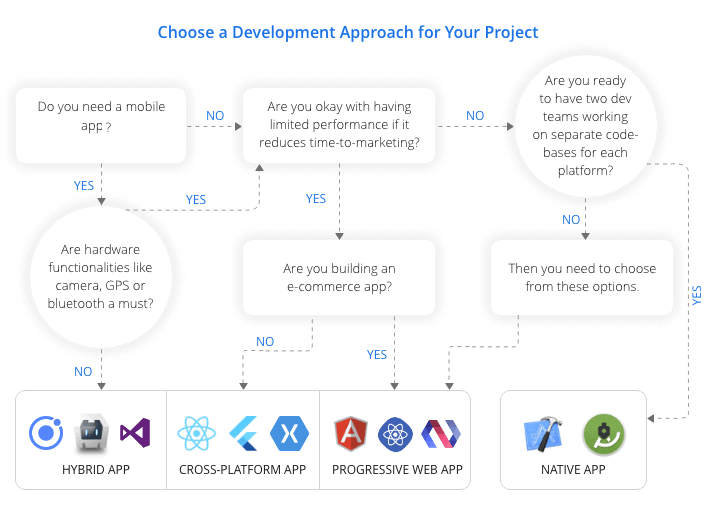 Choose a Development Approach for Your Project

Do you need a mobile app ?

NO

Are you okay with having limited performance if it reduces time-to-marketing?

NO

Are you ready to have two dev teams working on separate code-bases for each platform?

YES

YES

YES

NO

Are hardware functionalities like camera, GPS or bluetooth a must?

Are you building an e-commerce app?

Then you need to choose from these options.

YES

NO

NO

YES

HYBRID APP

CROSS-PLATFORM APP

PROGRESSIVE WEB APP

NATIVE APP